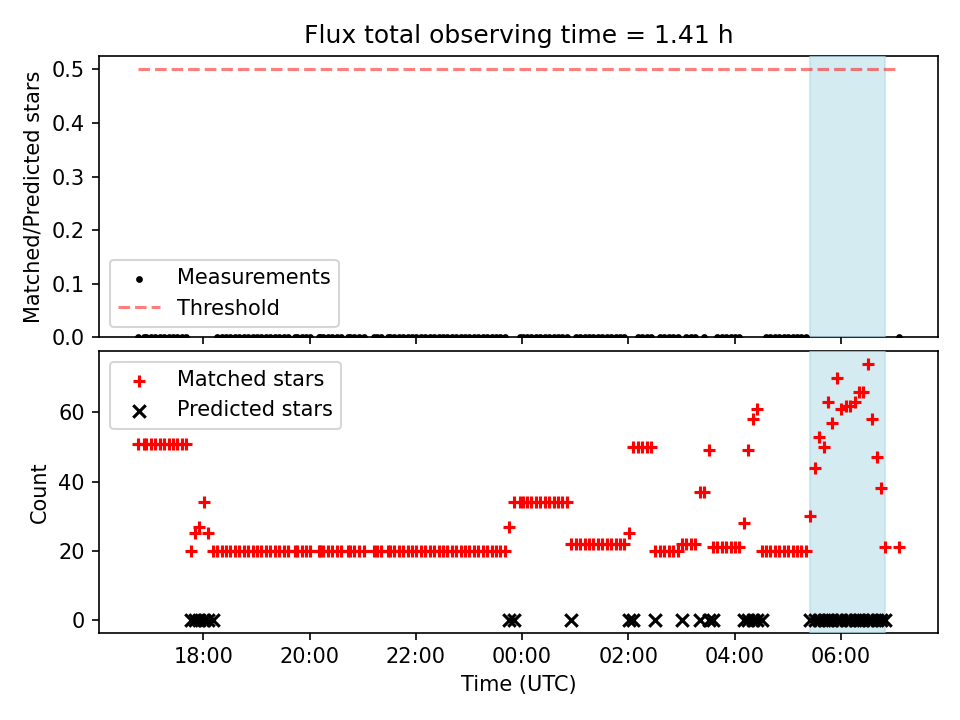 Flux total observing time = 1.41 h

Matched/Predicted stars

0.5
0.4
0.3
0.2
0.1
0.0

Measurements
Threshold

Matched stars
Predicted stars

Count

60
40
20
0

18:00
20:00
22:00
00:00
02:00
04:00
06:00

Time (UTC)